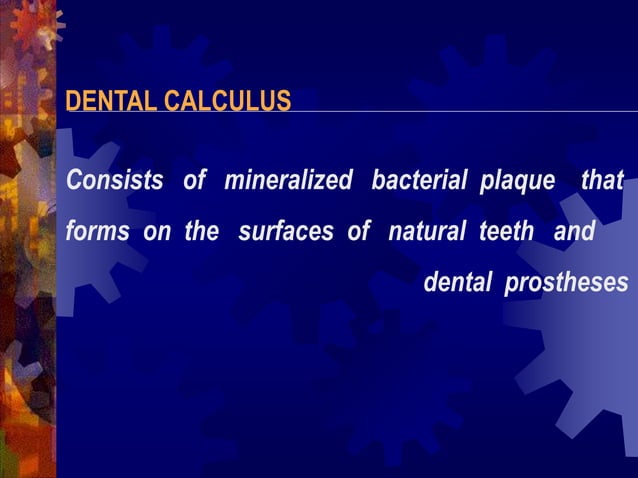 DENTAL CALCULUS

Consists of mineralized bacterial plaque that forms on the surfaces of natural teeth and dental prostheses